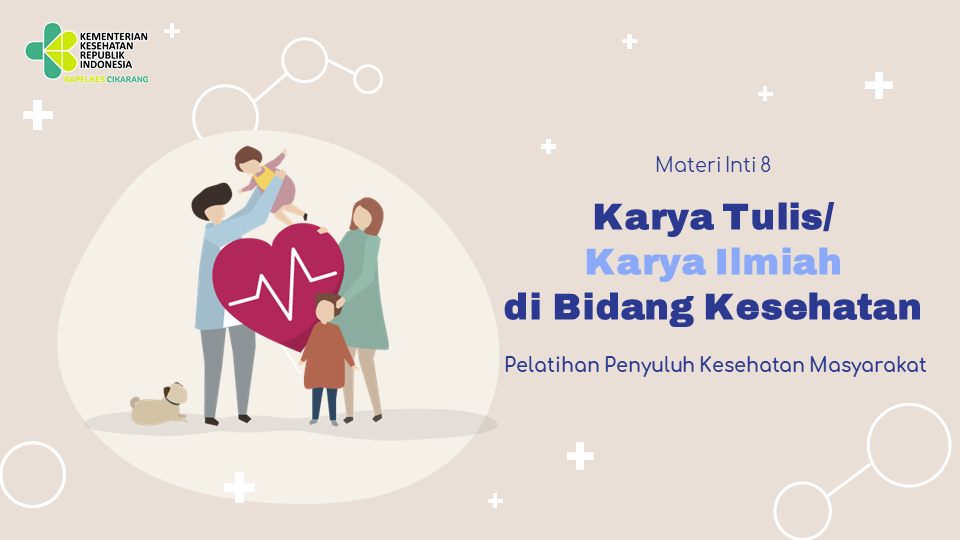 KEMENTERIAN KESEHATAN REPUBLIK INDONESIA
BAPELKES CIKARANG

Materi Inti 8

Karya Tulis/
Karya Ilmiah
di Bidang Kesehatan

Pelatihan Penyuluh Kesehatan Masyarakat